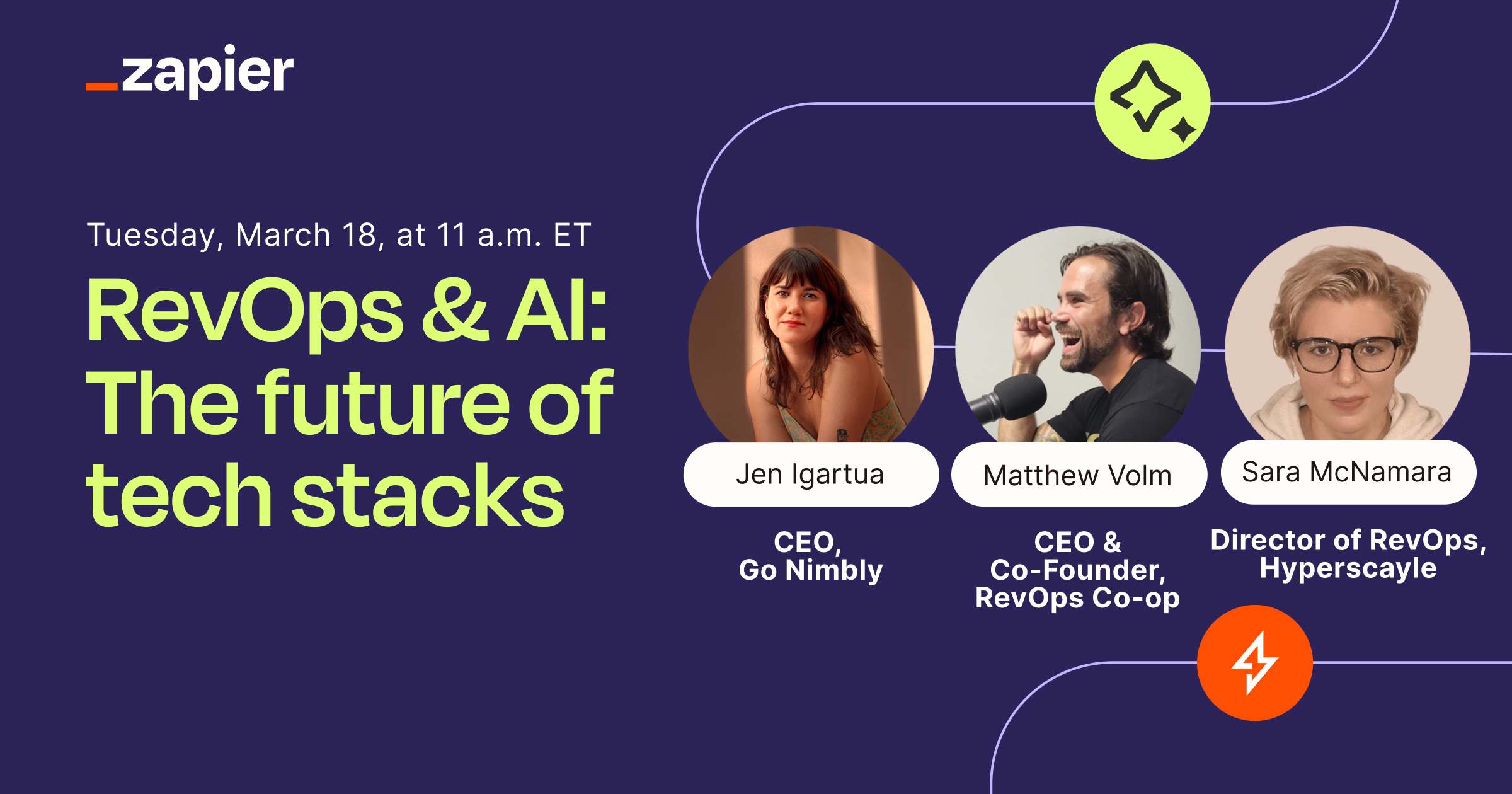 _zapier

Tuesday, March 18, at 11 a.m. ET

RevOps & AI: The future of tech stacks

Jen Igartua

CEO, Go Nimbly

Matthew Volm

CEO & Co-Founder, RevOps Co-op

Sara McNamara

Director of RevOps, Hyperscayle